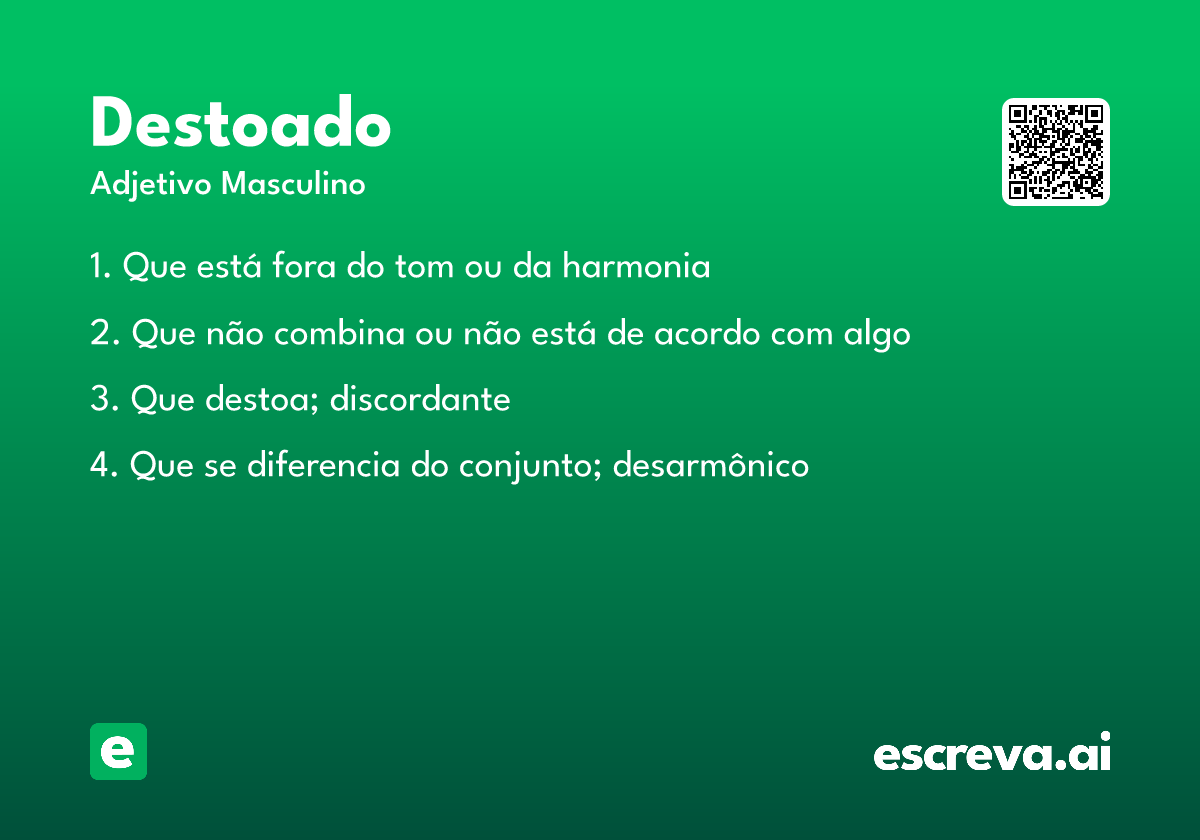 Destoado
Adjetivo Masculino

1. Que está fora do tom ou da harmonia

2. Que não combina ou não está de acordo com algo

3. Que destoa; discordante

4. Que se diferencia do conjunto; desarmônico

e

escreva.ai